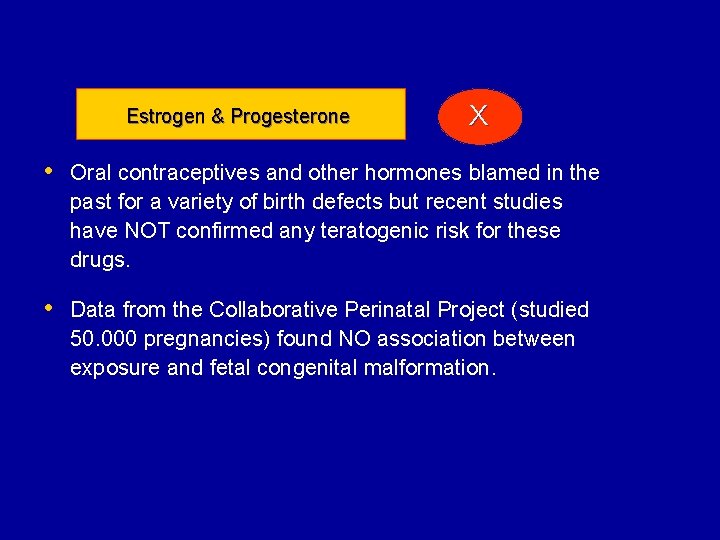 Estrogen & Progesterone

X

• Oral contraceptives and other hormones blamed in the past for a variety of birth defects but recent studies have NOT confirmed any teratogenic risk for these drugs.

• Data from the Collaborative Perinatal Project (studied 50.000 pregnancies) found NO association between exposure and fetal congenital malformation.